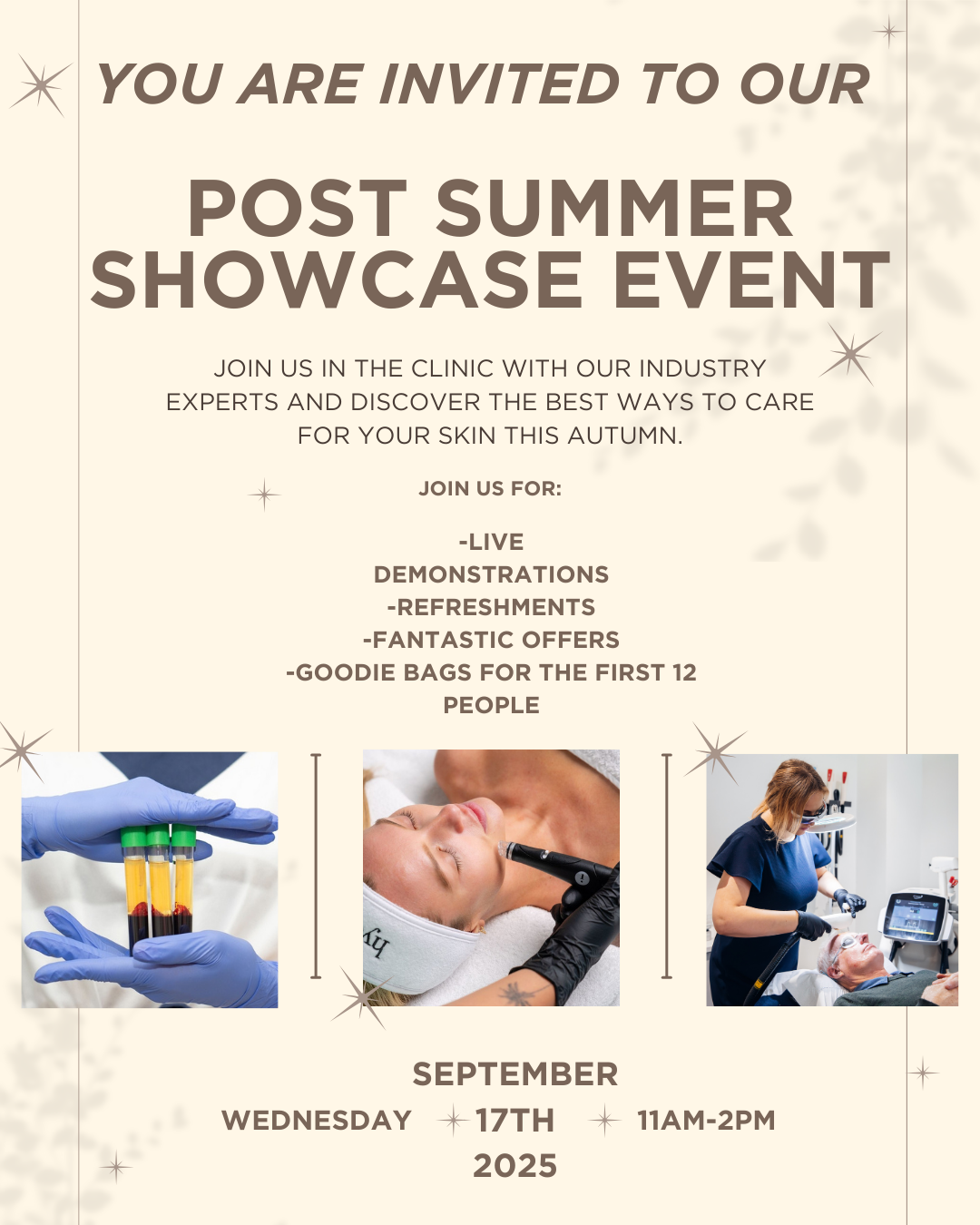 YOU ARE INVITED TO OUR

POST SUMMER SHOWCASE EVENT

JOIN US IN THE CLINIC WITH OUR INDUSTRY EXPERTS AND DISCOVER THE BEST WAYS TO CARE FOR YOUR SKIN THIS AUTUMN.

JOIN US FOR:

-LIVE DEMONSTRATIONS
-REFRESHMENTS
-FANTASTIC OFFERS
-GOODIE BAGS FOR THE FIRST 12 PEOPLE

SEPTEMBER
WEDNESDAY 17TH 11AM-2PM
2025